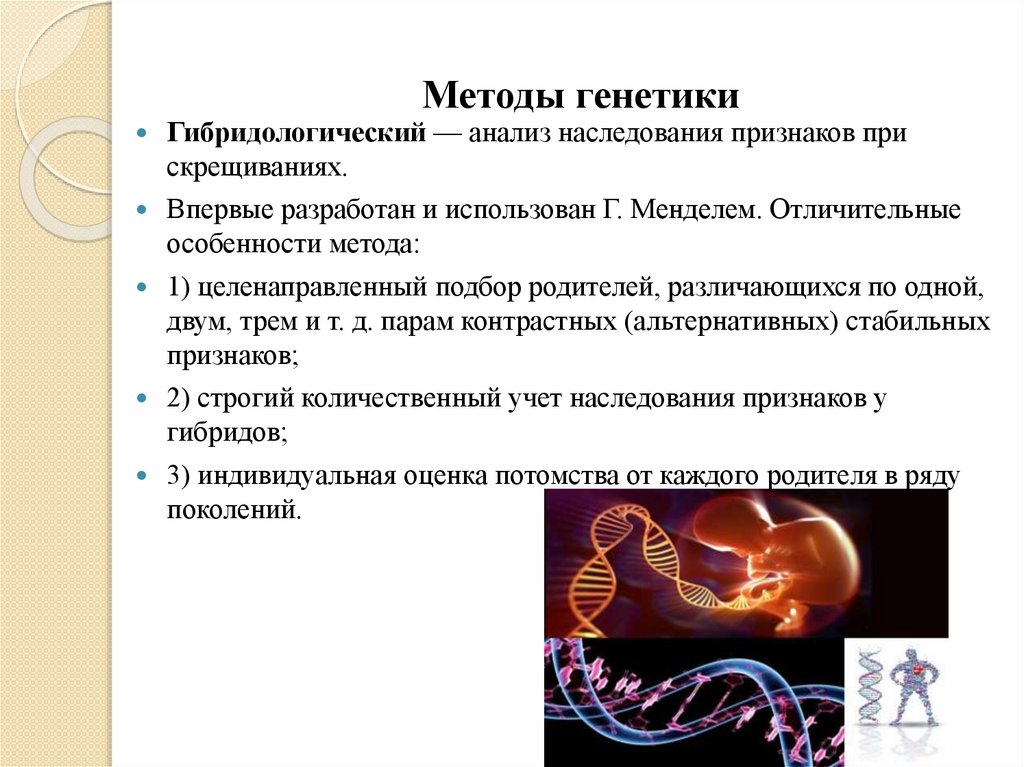 Методы генетики

Гибридологический — анализ наследования признаков при скрещиваниях.

Впервые разработан и использован Г. Менделем. Отличительные особенности метода:

1) целенаправленный подбор родителей, различающихся по одной, двум, трем и т. д. парам контрастных (альтернативных) стабильных признаков;

2) строгий количественный учет наследования признаков у гибридов;

3) индивидуальная оценка потомства от каждого родителя в ряду поколений.